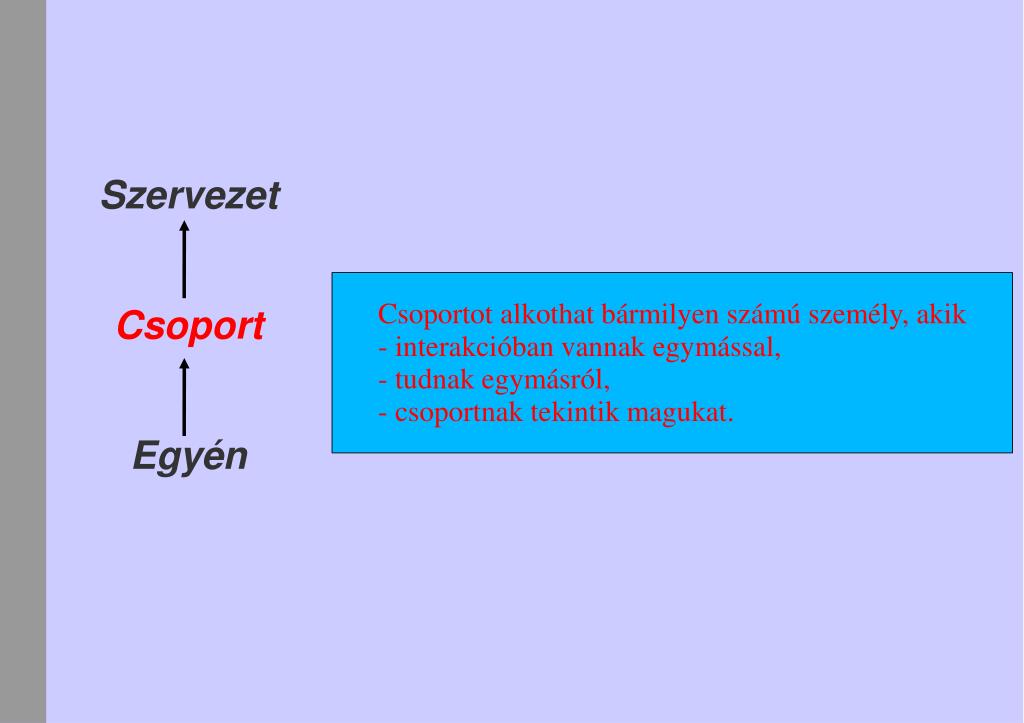 Szervezet

Csoport

Egyén

Csoportot alkothat bármilyen számú személy, akik
- interakcióban vannak egymással,
- tudnak egymásról,
- csoportnak tekintik magukat.